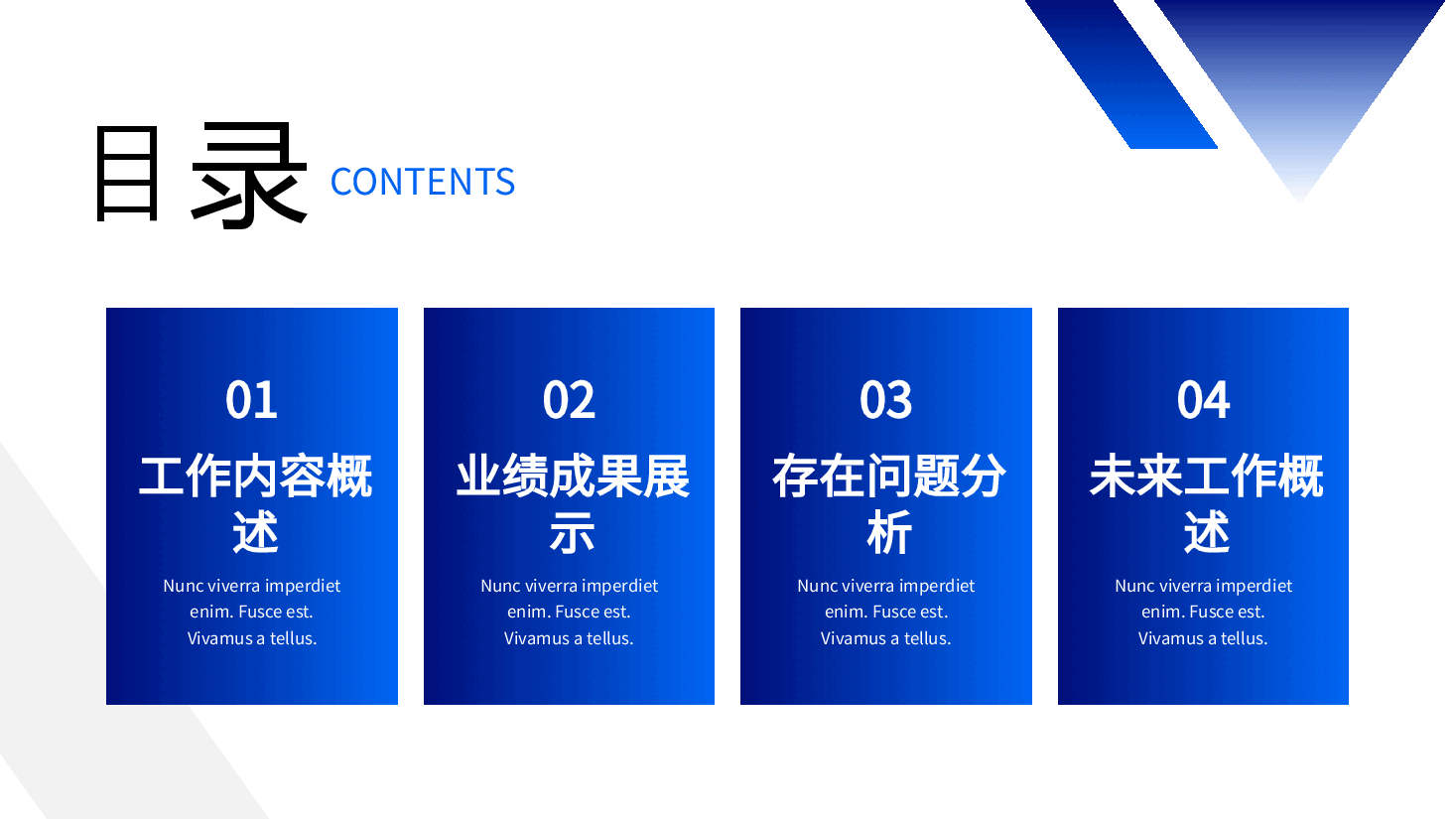 目录 CONTENTS

01
工作内容概述
Nunc viverra imperdiet enim. Fusce est. Vivamus a tellus.

02
业绩成果展示
Nunc viverra imperdiet enim. Fusce est. Vivamus a tellus.

03
存在问题分析
Nunc viverra imperdiet enim. Fusce est. Vivamus a tellus.

04
未来工作概述
Nunc viverra imperdiet enim. Fusce est. Vivamus a tellus.